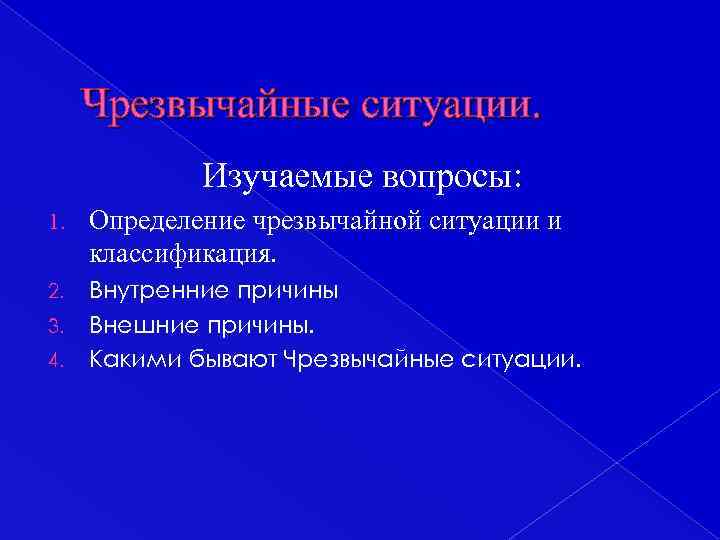 Чрезвычайные ситуации.

Изучаемые вопросы:

1. Определение чрезвычайной ситуации и классификация.
2. Внутренние причины
3. Внешние причины.
4. Какими бывают Чрезвычайные ситуации.